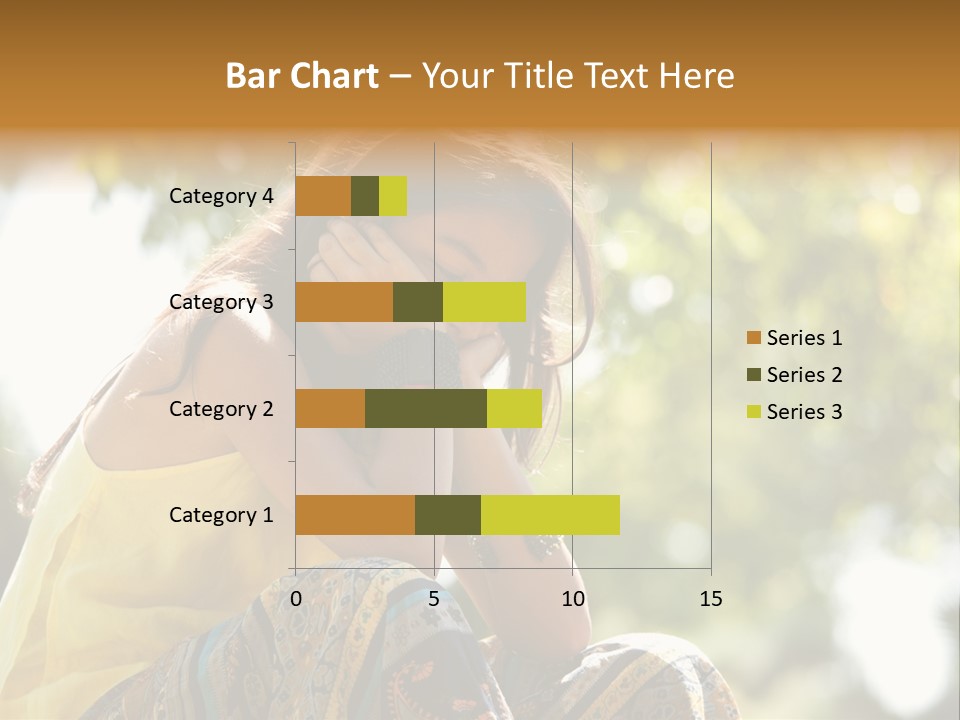 Bar Chart – Your Title Text Here

Category 4
Category 3
Category 2
Category 1

0
5
10
15

Series 1
Series 2
Series 3